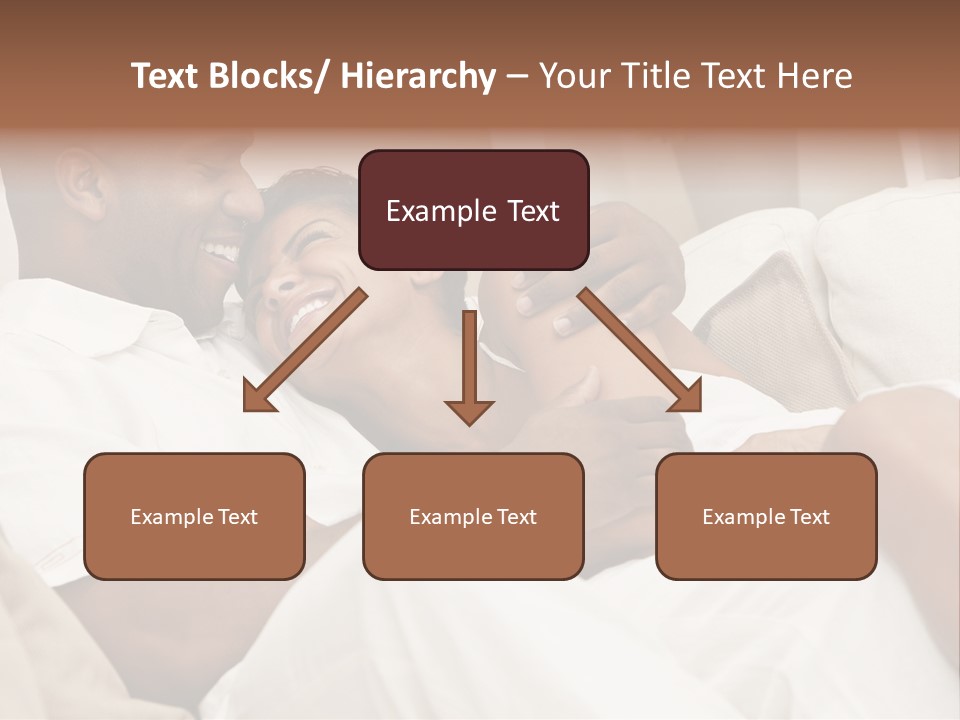 Text Blocks/ Hierarchy – Your Title Text Here

Example Text

Example Text

Example Text

Example Text